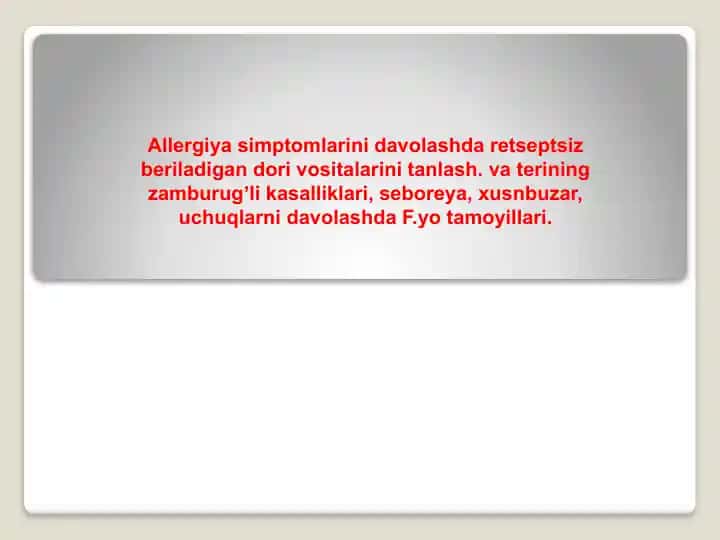 Allergiya simptomlarini davolashda retseptsiz beriladigan dori vositalarini tanlash. va terining zamburug'li kasalliklari, seboreya, xusnbuzar, uchuqlarni davolashda F.yo tamoyillari.